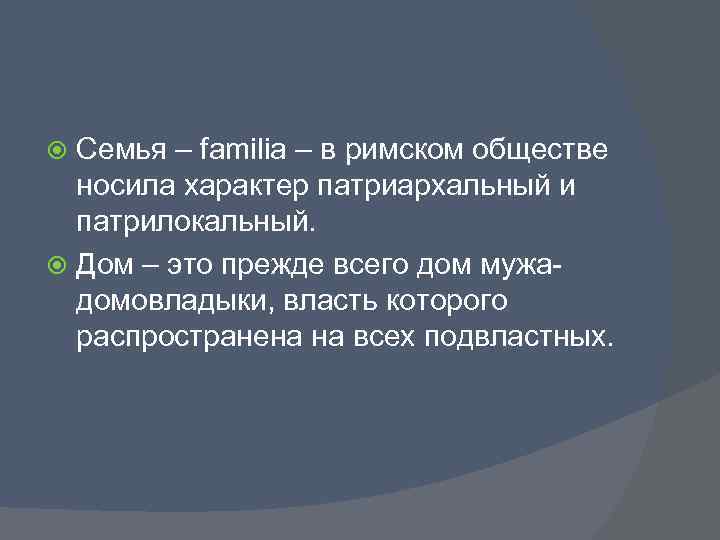 Семья – familia – в римском обществе носила характер патриархальный и патрилокальный.

Дом – это прежде всего дом мужа-домовладыки, власть которого распространена на всех подвластных.